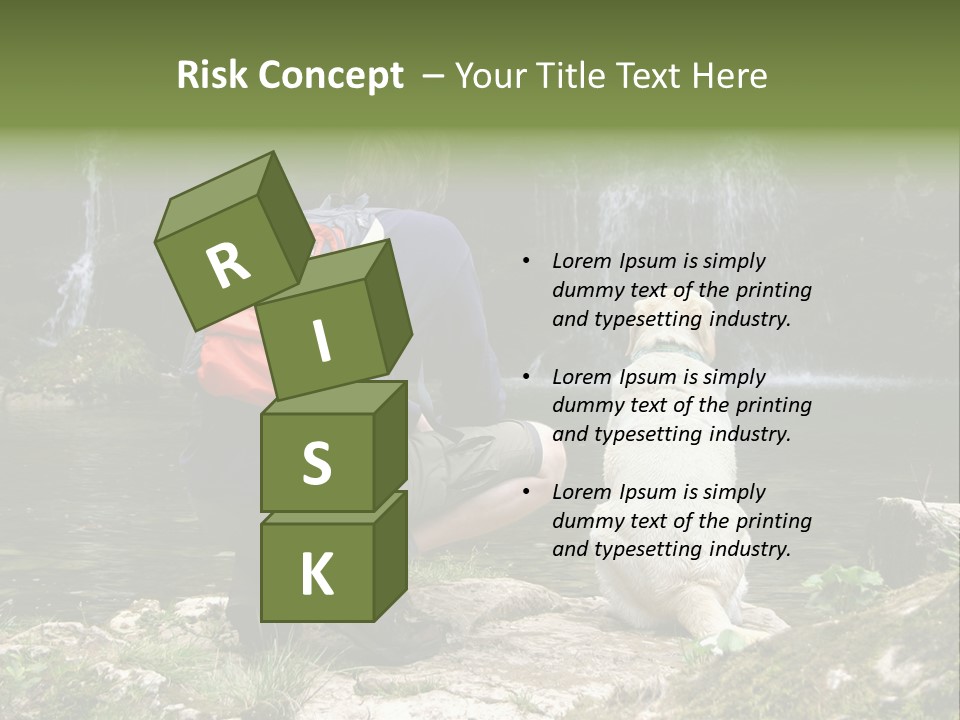 Risk Concept – Your Title Text Here

R
I
S
K

• Lorem Ipsum is simply dummy text of the printing and typesetting industry.

• Lorem Ipsum is simply dummy text of the printing and typesetting industry.

• Lorem Ipsum is simply dummy text of the printing and typesetting industry.